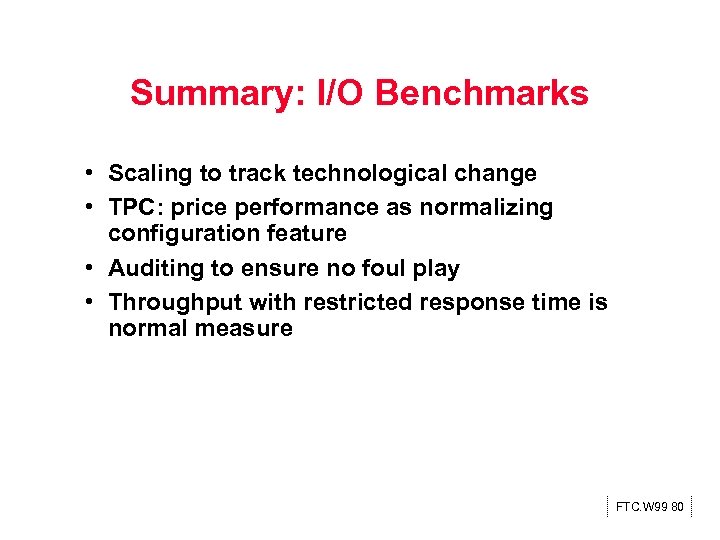 Summary: I/O Benchmarks

• Scaling to track technological change
• TPC: price performance as normalizing configuration feature
• Auditing to ensure no foul play
• Throughput with restricted response time is normal measure

FTC.W99 80